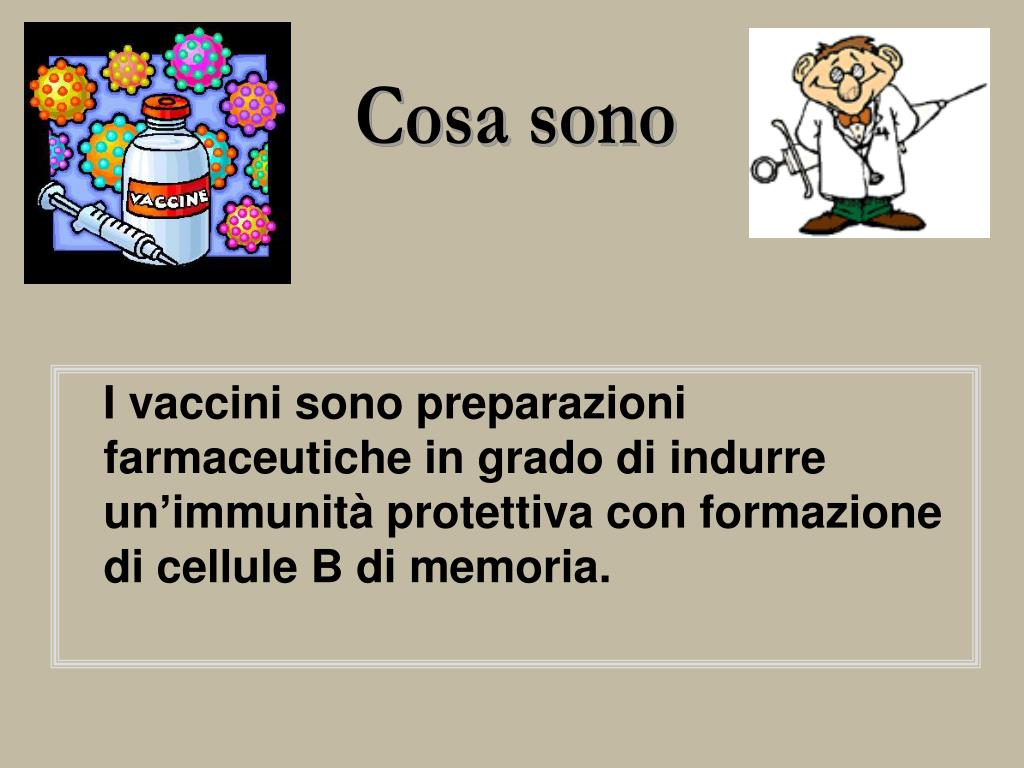 VACCINE

Cosa sono

I vaccini sono preparazioni farmaceutiche in grado di indurre un’immunità protettiva con formazione di cellule B di memoria.